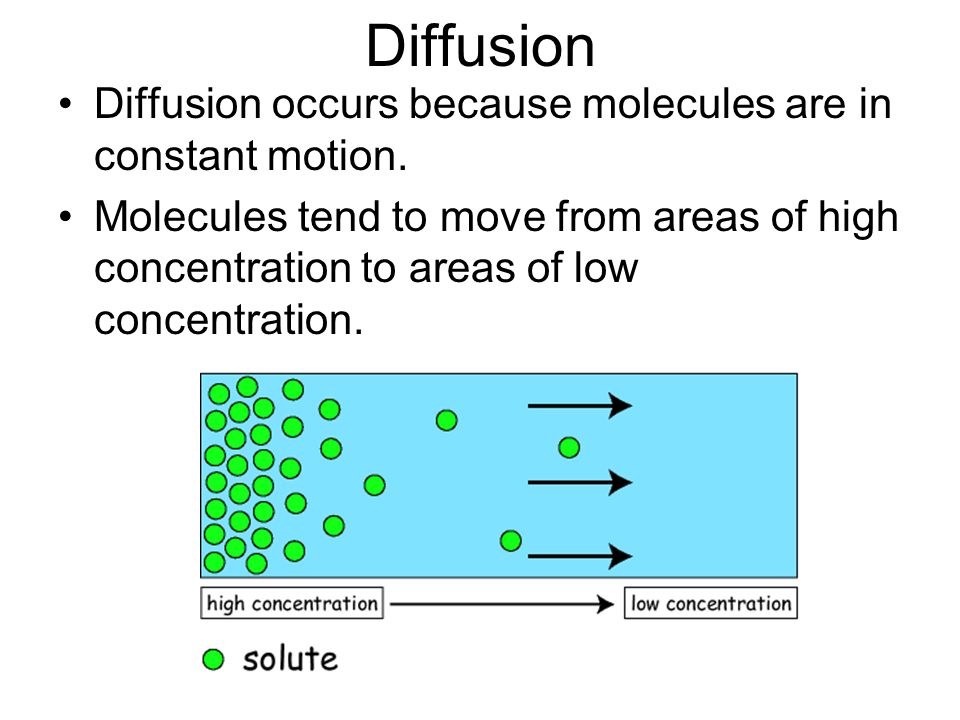 Diffusion

• Diffusion occurs because molecules are in constant motion.

• Molecules tend to move from areas of high concentration to areas of low concentration.

high concentration

low concentration

solute